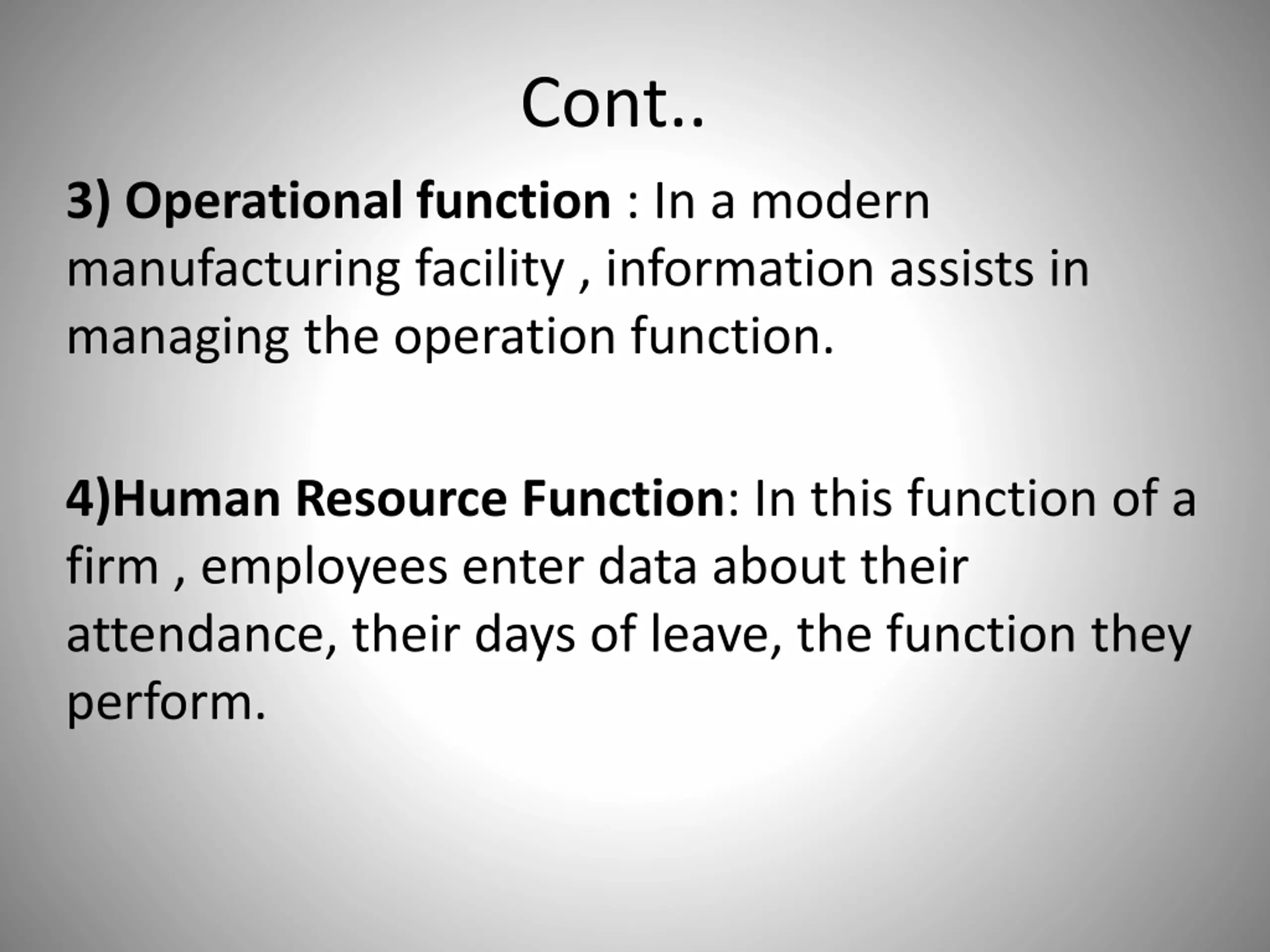 Cont..

3) Operational function : In a modern manufacturing facility , information assists in managing the operation function.

4)Human Resource Function: In this function of a firm , employees enter data about their attendance, their days of leave, the function they perform.